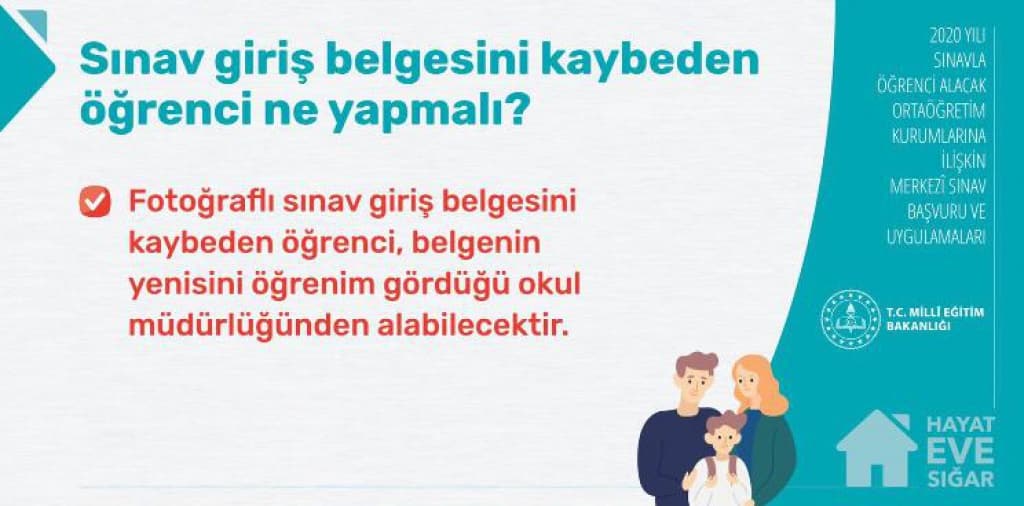 Sınav giriş belgesini kaybeden öğrenci ne yapmalı?

Fotoğraflı sınav giriş belgesini kaybeden öğrenci, belgenin yenisini öğrenim gördüğü okul müdürlüğünden alabilecektir.

2020 YILI SINAVLA ÖĞRENCİ ALACAK ORTAÖĞRETİM KURUMLARINA İLİŞKİN MERKEZÎ SINAV BAŞVURU VE UYGULAMALARI

T.C. MİLLÎ EĞİTİM BAKANLIĞI

HAYAT EVE SIĞAR